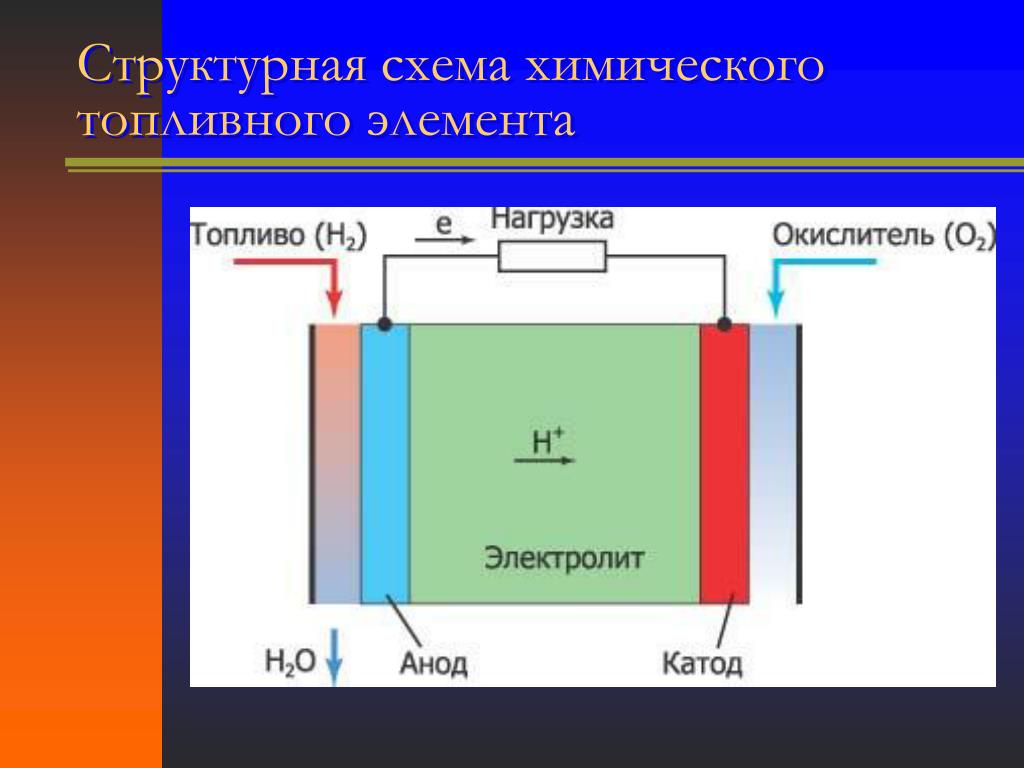 Структурная схема химического топливного элемента

Топливо ($H_2$)

e

Нагрузка

Окислитель ($O_2$)

$H^+$

Электролит

$H_2O$

Анод

Катод